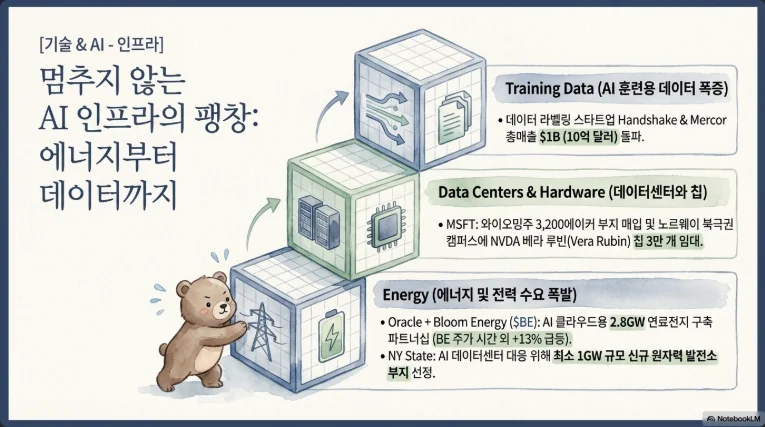 [기술 & AI - 인프라]

멈추지 않는 AI 인프라의 팽창: 에너지부터 데이터까지

Training Data (AI 훈련용 데이터 폭증)

• 데이터 라벨링 스타트업 Handshake & Mercor 총매출 $1B (10억 달러) 돌파.

Data Centers & Hardware (데이터센터와 칩)

• MSFT: 와이오밍주 3,200에이커 부지 매입 및 노르웨이 북극권 캠퍼스에 NVDA 베라 루빈(Vera Rubin) 칩 3만 개 임대.

Energy (에너지 및 전력 수요 폭발)

• Oracle + Bloom Energy ($BE): AI 클라우드용 2.8GW 연료전지 구축 파트너십 (BE 주가 시간 외 +13% 급등).

• NY State: AI 데이터센터 대응 위해 최소 1GW 규모 신규 원자력 발전소 부지 선정.

NotebookLM